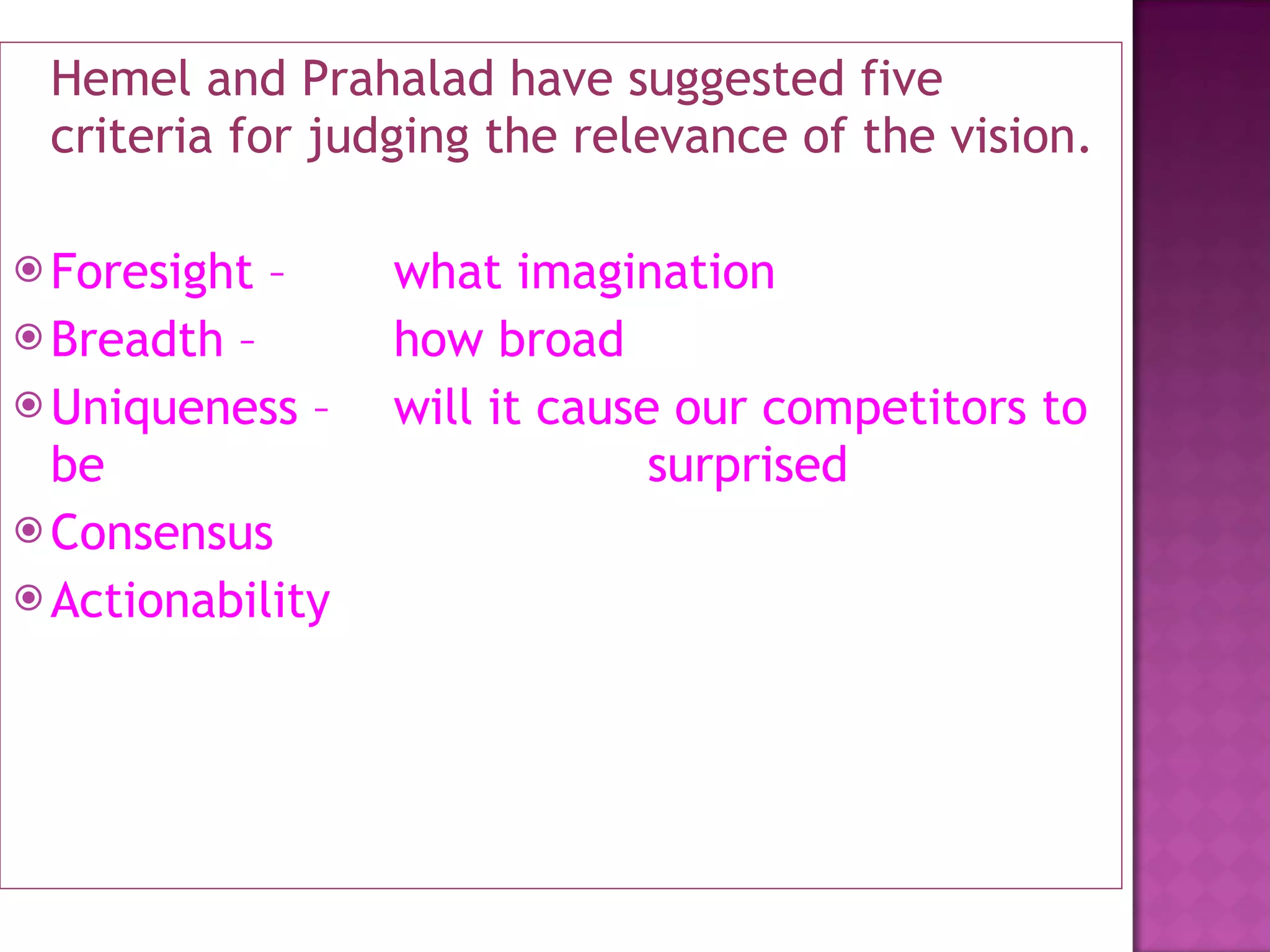 Hemel and Prahalad have suggested five criteria for judging the relevance of the vision.

Foresight – what imagination

Breadth – how broad

Uniqueness – will it cause our competitors to be surprised

Consensus

Actionability